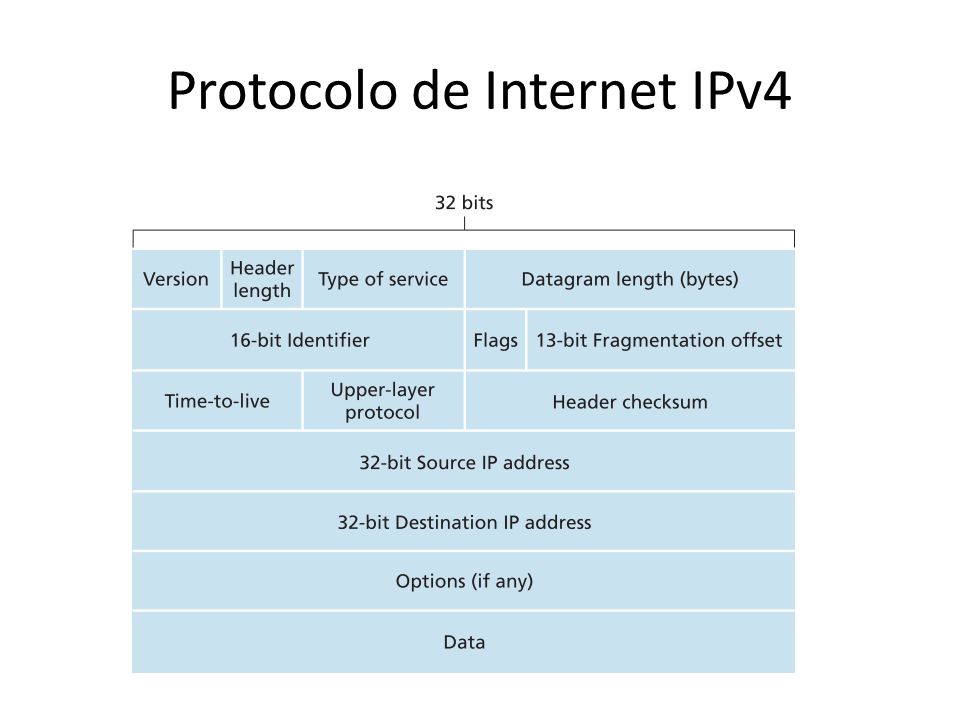 Protocolo de Internet IPv4

32 bits

Version

Header length

Type of service

Datagram length (bytes)

16-bit Identifier

Flags

13-bit Fragmentation offset

Time-to-live

Upper-layer protocol

Header checksum

32-bit Source IP address

32-bit Destination IP address

Options (if any)

Data